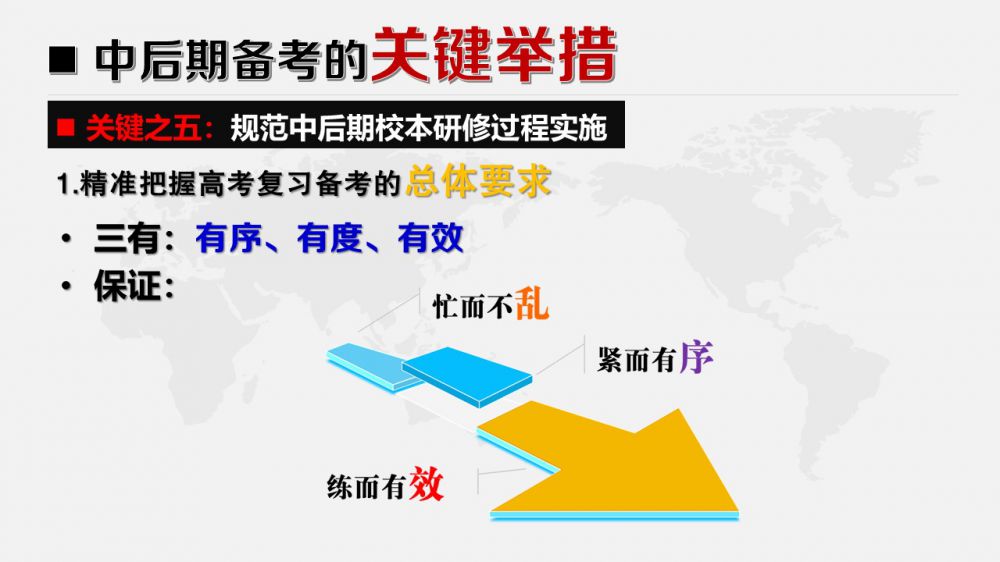 ■ 中后期备考的关键举措

■ 关键之五：规范中后期校本研修过程实施

1.精准把握高考复习备考的总体要求

• 三有：有序、有度、有效

• 保证：

忙而不乱

紧而有序

练而有效